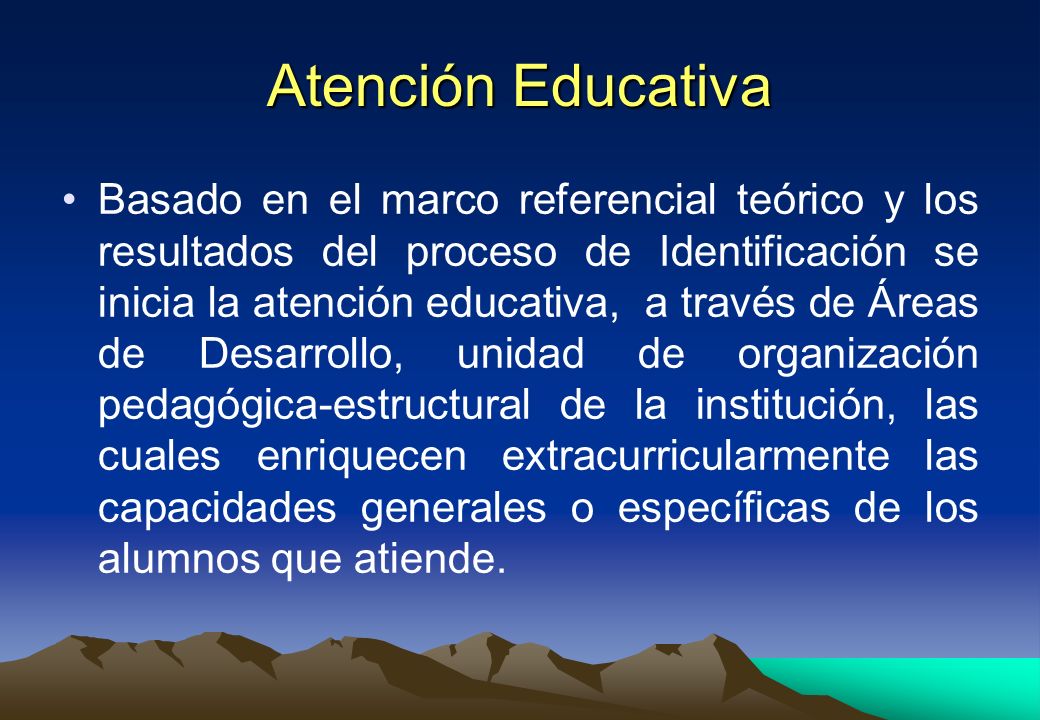 Atención Educativa

• Basado en el marco referencial teórico y los resultados del proceso de Identificación se inicia la atención educativa,  a través de Áreas de Desarrollo, unidad de organización pedagógica-estructural de la institución, las cuales enriquecen extracurricularmente las capacidades generales o específicas de los alumnos que atiende.